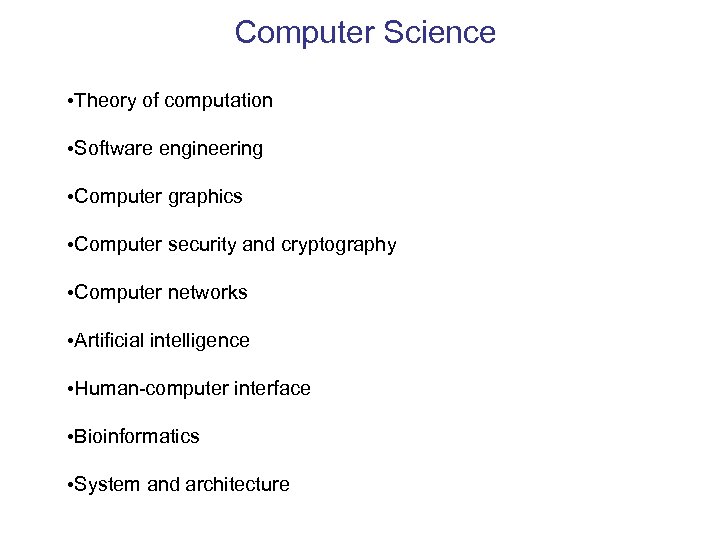 Computer Science

•Theory of computation

•Software engineering

•Computer graphics

•Computer security and cryptography

•Computer networks

•Artificial intelligence

•Human-computer interface

•Bioinformatics

•System and architecture